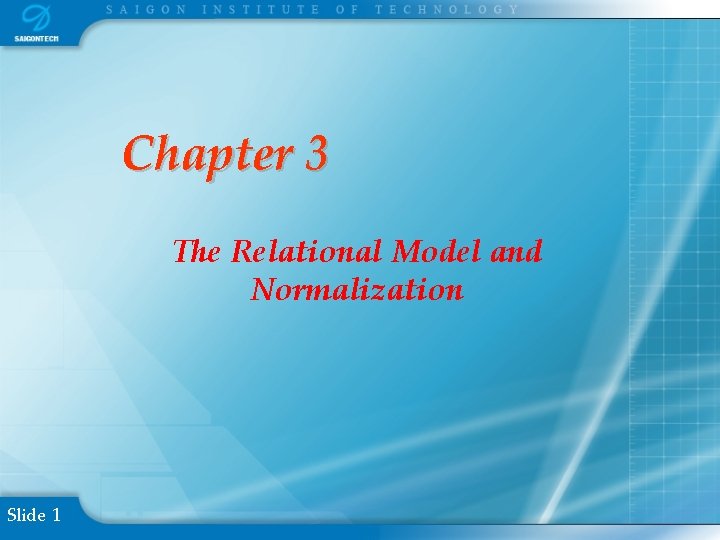 SAIGONTECH

SAIGON INSTITUTE OF TECHNOLOGY

Chapter 3

The Relational Model and Normalization

Slide 1